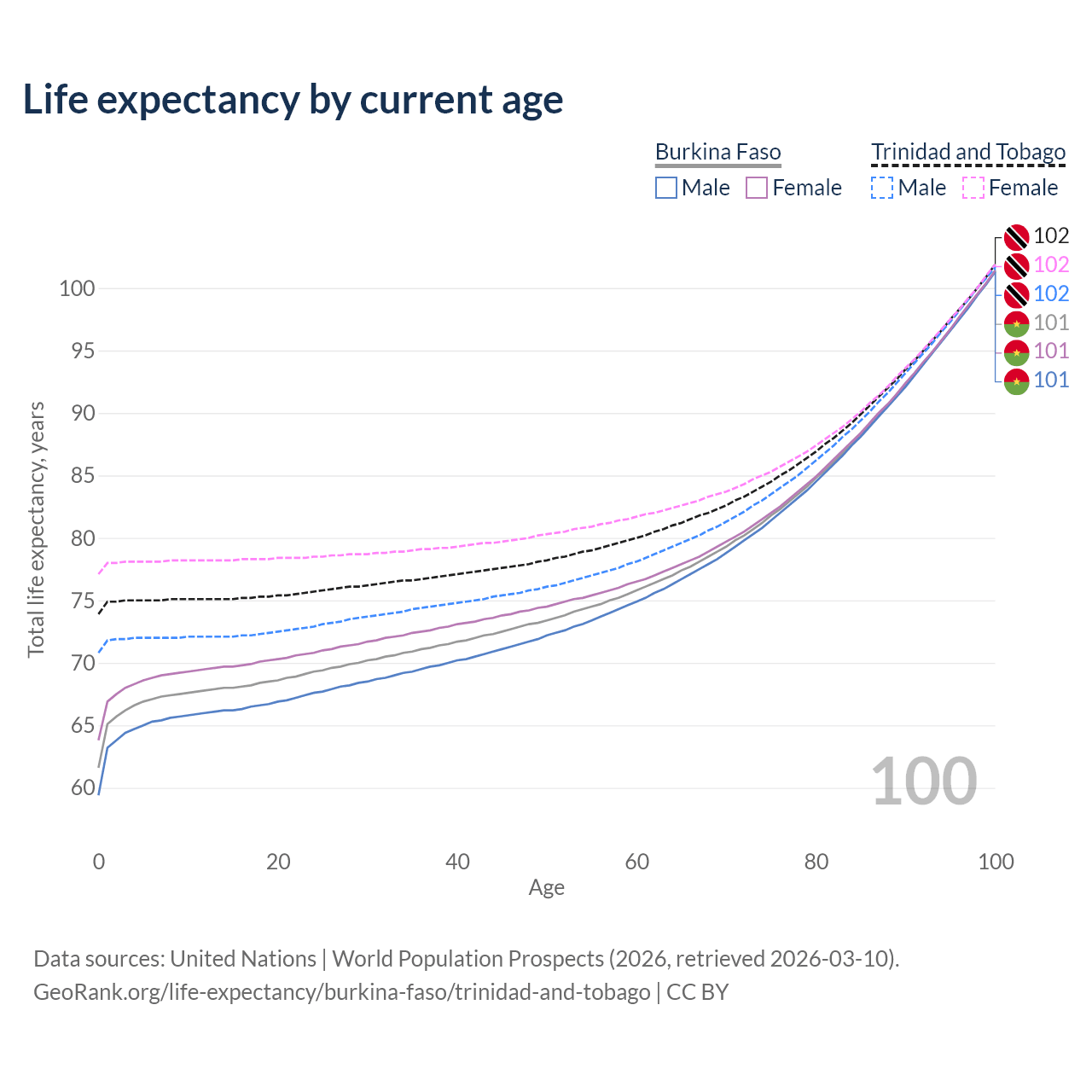 Life expectancy by current age

Burkina Faso
Male
Female

Trinidad and Tobago
Male
Female

102
102
102
101
101
101

Total life expectancy, years

100
95
90
85
80
75
70
65
60

100

0
20
40
60
80
100
Age

Data sources: United Nations | World Population Prospects (2026, retrieved 2026-03-10).
GeoRank.org/life-expectancy/burkina-faso/trinidad-and-tobago | CC BY